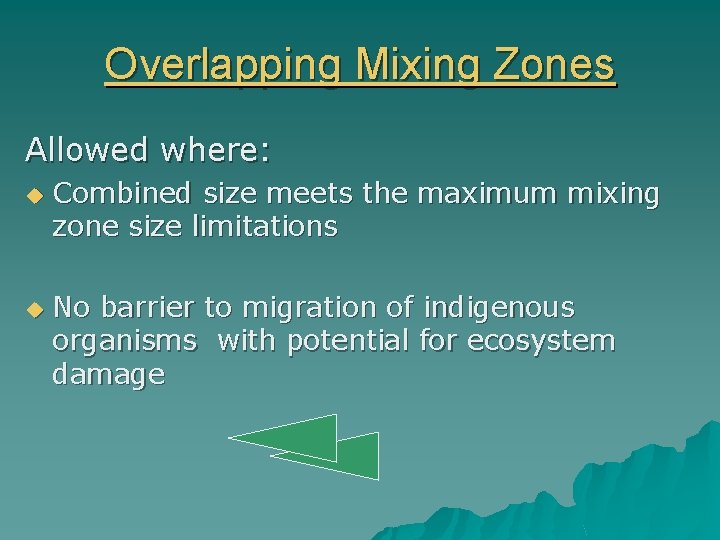 Overlapping Mixing Zones

Allowed where:

◆ Combined size meets the maximum mixing zone size limitations

◆ No barrier to migration of indigenous organisms with potential for ecosystem damage